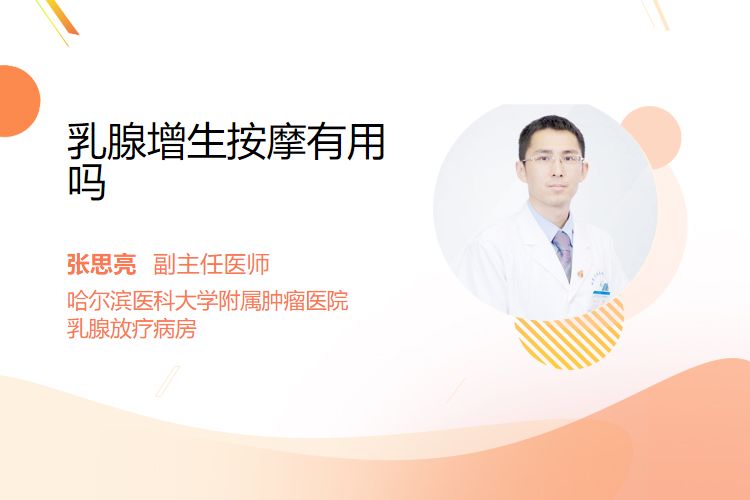 乳腺增生按摩有用吗

张思亮 副主任医师
哈尔滨医科大学附属肿瘤医院
乳腺放疗病房